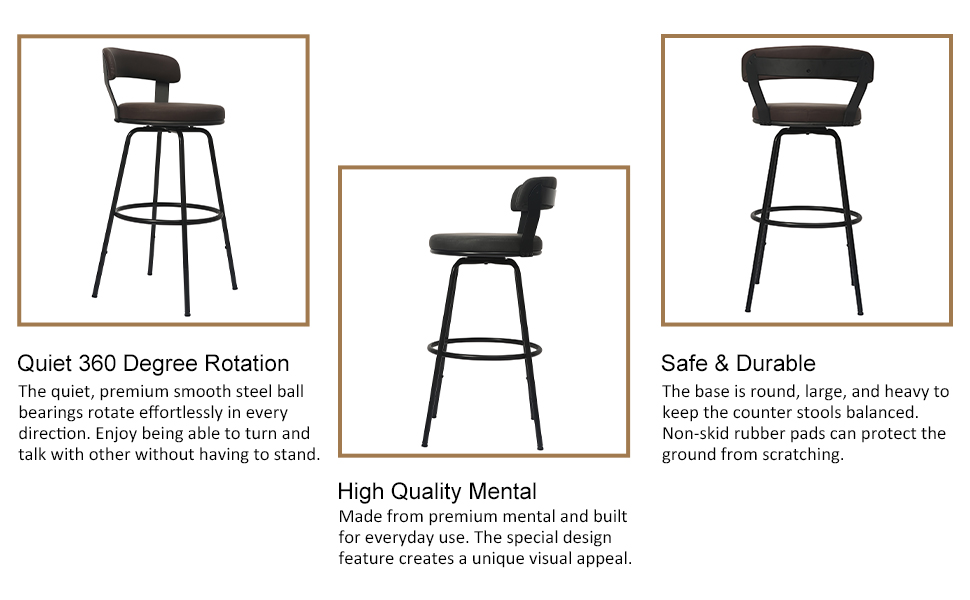 Quiet 360 Degree Rotation
The quiet, premium smooth steel ball bearings rotate effortlessly in every direction. Enjoy being able to turn and talk with other without having to stand.

High Quality Mental
Made from premium mental and built for everyday use. The special design feature creates a unique visual appeal.

Safe & Durable
The base is round, large, and heavy to keep the counter stools balanced. Non-skid rubber pads can protect the ground from scratching.